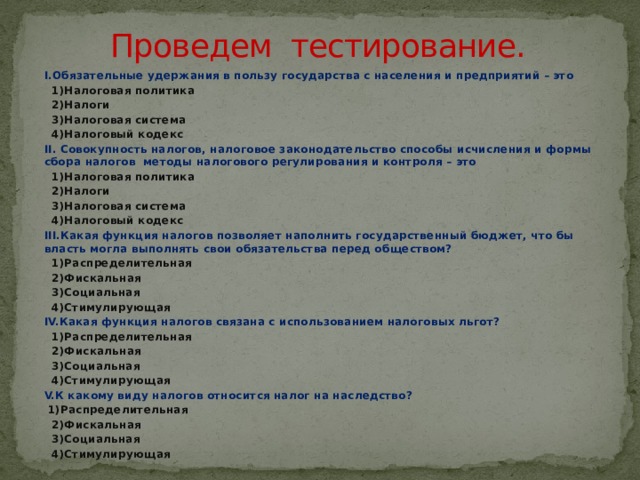 Проведем тестирование.

I.Обязательные удержания в пользу государства с населения и предприятий – это
1)Налоговая политика
2)Налоги
3)Налоговая система
4)Налоговый кодекс

II. Совокупность налогов, налоговое законодательство способы исчисления и формы сбора налогов методы налогового регулирования и контроля – это
1)Налоговая политика
2)Налоги
3)Налоговая система
4)Налоговый кодекс

III.Какая функция налогов позволяет наполнить государственный бюджет, что бы власть могла выполнять свои обязательства перед обществом?
1)Распределительная
2)Фискальная
3)Социальная
4)Стимулирующая

IV.Какая функция налогов связана с использованием налоговых льгот?
1)Распределительная
2)Фискальная
3)Социальная
4)Стимулирующая

V.К какому виду налогов относится налог на наследство?
1)Распределительная
2)Фискальная
3)Социальная
4)Стимулирующая